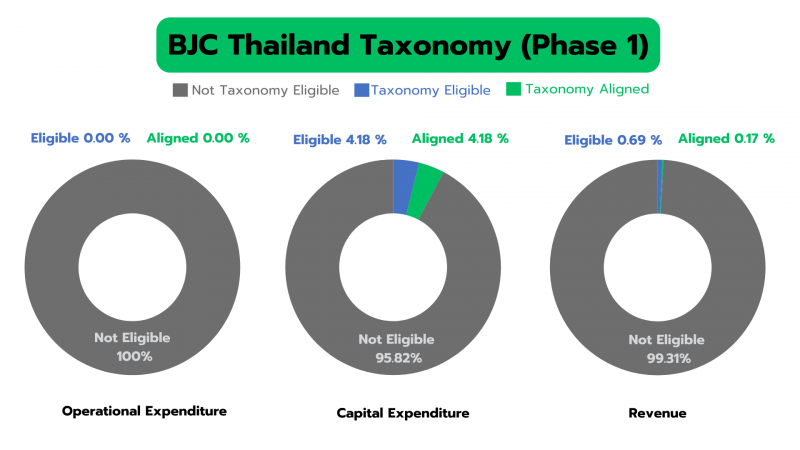 BJC Thailand Taxonomy (Phase 1)

Not Taxonomy Eligible
Taxonomy Eligible
Taxonomy Aligned

Eligible 0.00 %
Aligned 0.00 %
Not Eligible
100%
Operational Expenditure

Eligible 4.18 %
Aligned 4.18 %
Not Eligible
95.82%
Capital Expenditure

Eligible 0.69 %
Aligned 0.17 %
Not Eligible
99.31%
Revenue